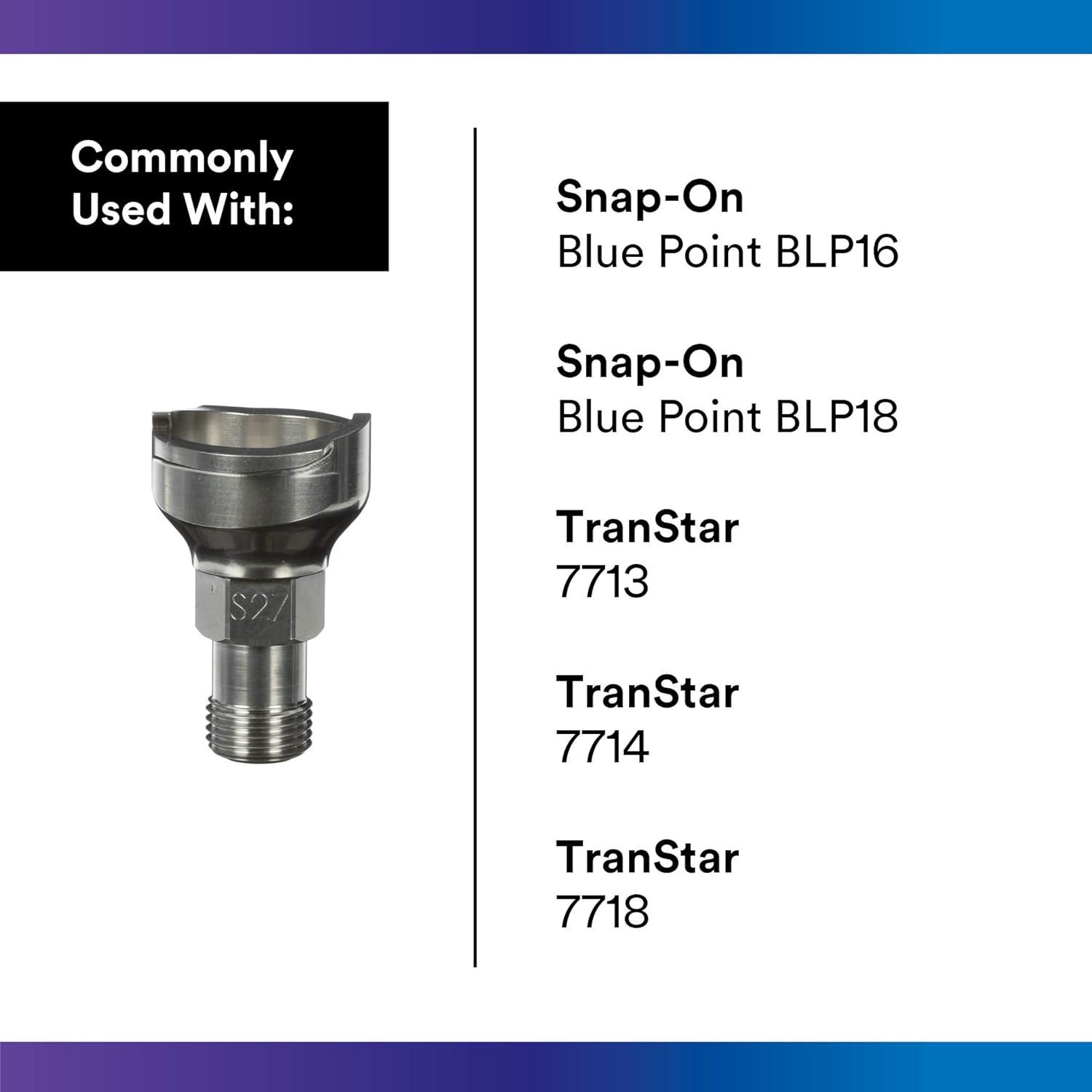 Commonly Used With:

S27

Snap-On
Blue Point BLP16

Snap-On
Blue Point BLP18

TranStar
7713

TranStar
7714

TranStar
7718